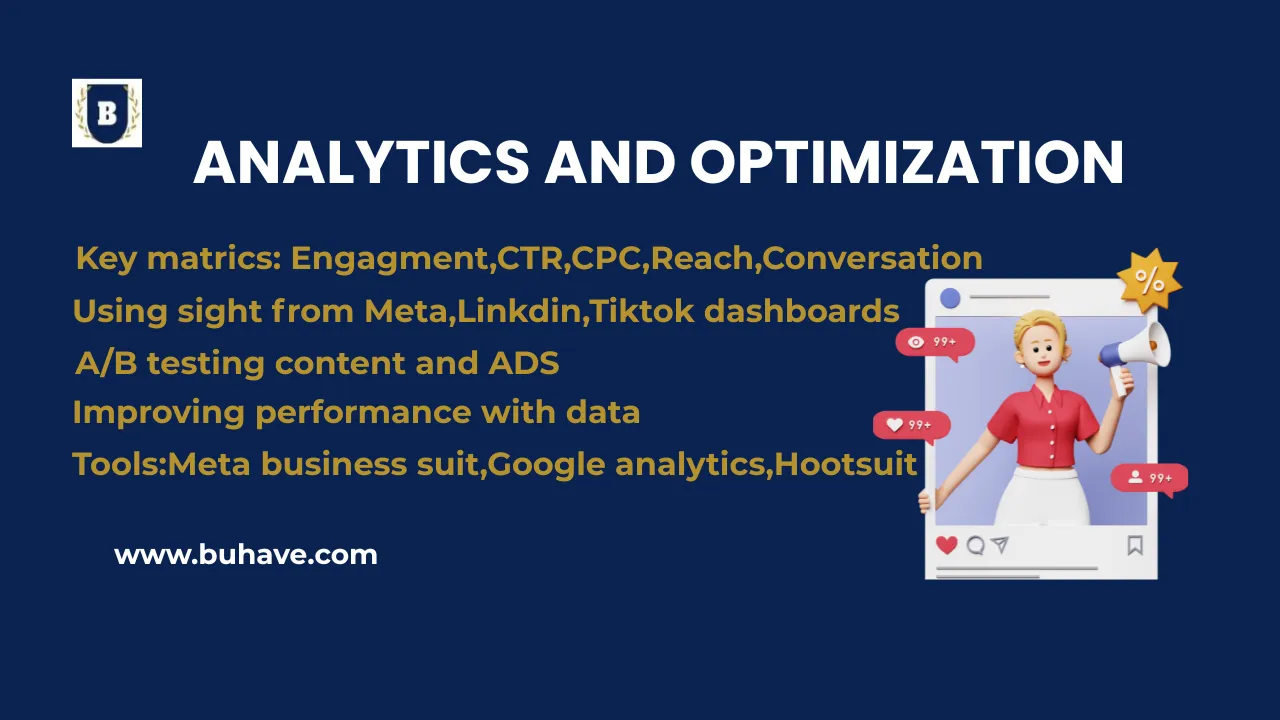 B

ANALYTICS AND OPTIMIZATION

Key matrics: Engagment,CTR,CPC,Reach,Conversation
Using sight from Meta,Linkdin,Tiktok dashboards
A/B testing content and ADS
Improving performance with data
Tools:Meta business suit,Google analytics,Hootsuit

www.buhave.com

%
99+
99+
99+